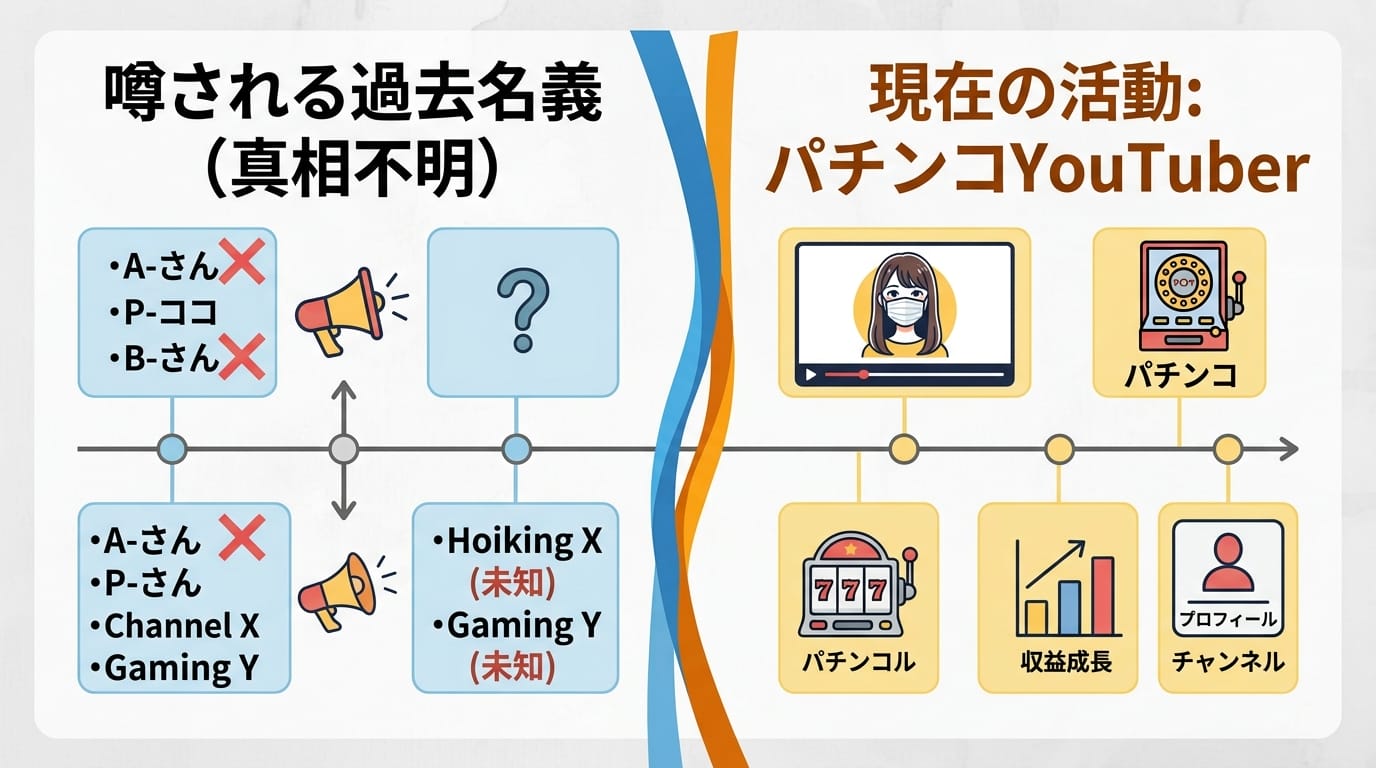 噂される過去名義
(真相不明)

•A-さん
•P-ココ
•B-さん

?

•A-さん
•P-さん
•Channel X
•Gaming Y

•Hoiking X
(未知)
•Gaming Y
(未知)

現在の活動:
パチンコYouTuber

パチンコ

777
パチンコル

収益成長

プロフィール
チャンネル